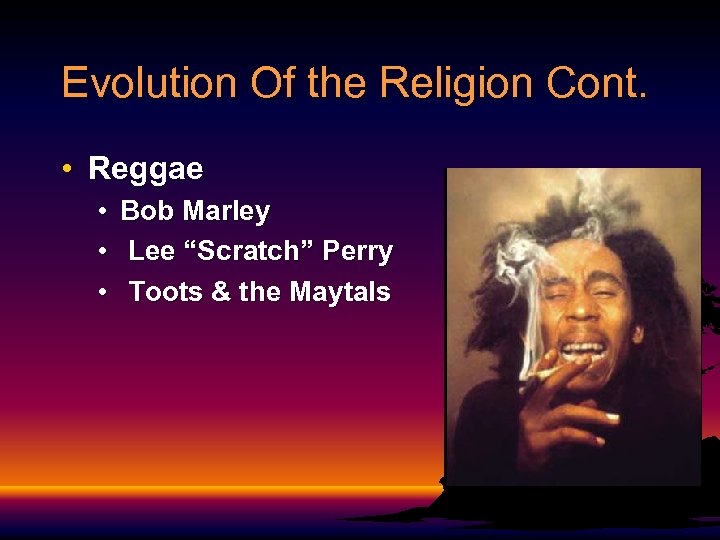 Evolution Of the Religion Cont.

• Reggae
• Bob Marley
• Lee “Scratch” Perry
• Toots & the Maytals